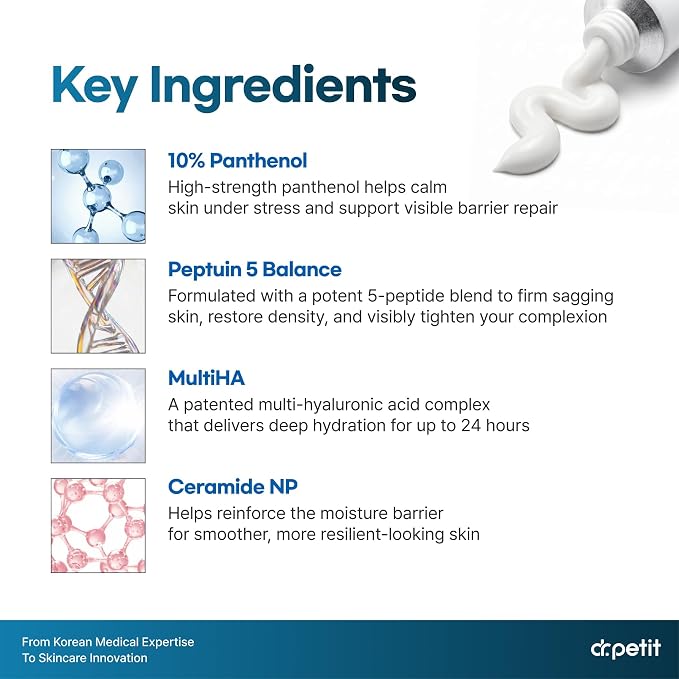 Key Ingredients

10% Panthenol
High-strength panthenol helps calm skin under stress and support visible barrier repair

Peptuin 5 Balance
Formulated with a potent 5-peptide blend to firm sagging skin, restore density, and visibly tighten your complexion

MultiHA
A patented multi-hyaluronic acid complex that delivers deep hydration for up to 24 hours

Ceramide NP
Helps reinforce the moisture barrier for smoother, more resilient-looking skin

From Korean Medical Expertise
To Skincare Innovation

dr.petit